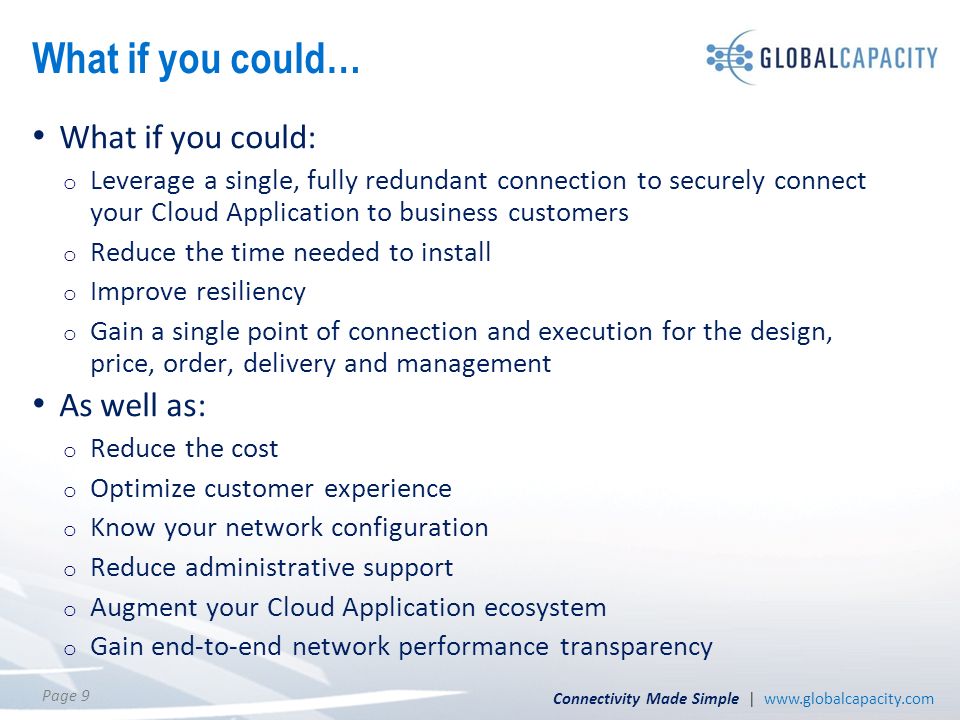 What if you could…

GLOBALCAPACITY

• What if you could:
  o Leverage a single, fully redundant connection to securely connect your Cloud Application to business customers
  o Reduce the time needed to install
  o Improve resiliency
  o Gain a single point of connection and execution for the design, price, order, delivery and management
• As well as:
  o Reduce the cost
  o Optimize customer experience
  o Know your network configuration
  o Reduce administrative support
  o Augment your Cloud Application ecosystem
  o Gain end-to-end network performance transparency

Page 9

Connectivity Made Simple | www.globalcapacity.com